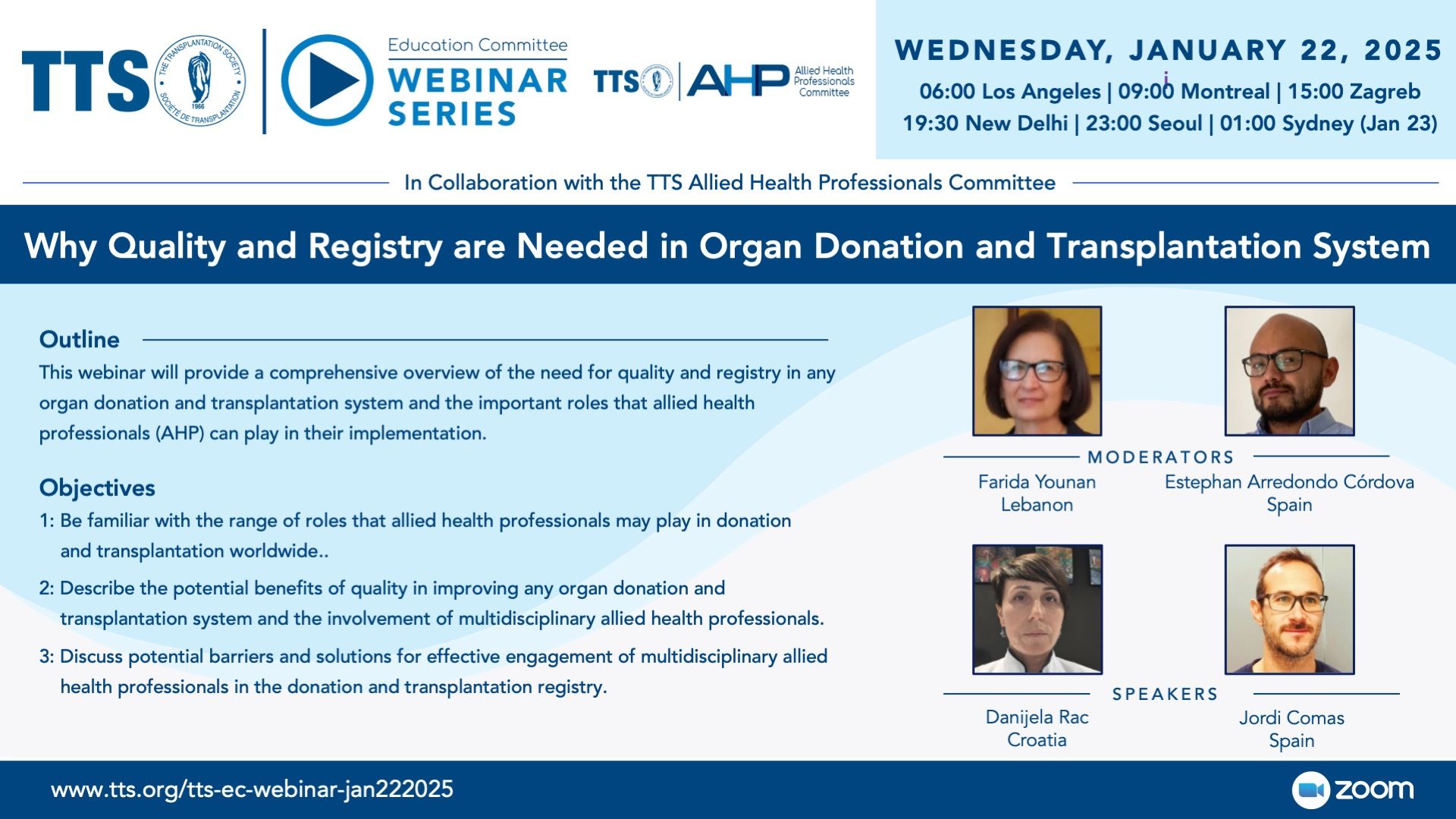 TTS THE TRANSPLANTATION SOCIETY 1966 SOCIÉTÉ DE TRANSPLANTATION

Education Committee
WEBINAR SERIES

TTS AHP Allied Health Professionals Committee

WEDNESDAY, JANUARY 22, 2025
06:00 Los Angeles | 09:00 Montreal | 15:00 Zagreb
19:30 New Delhi | 23:00 Seoul | 01:00 Sydney (Jan 23)

In Collaboration with the TTS Allied Health Professionals Committee

Why Quality and Registry are Needed in Organ Donation and Transplantation System

Outline
This webinar will provide a comprehensive overview of the need for quality and registry in any organ donation and transplantation system and the important roles that allied health professionals (AHP) can play in their implementation.

Objectives
1: Be familiar with the range of roles that allied health professionals may play in donation and transplantation worldwide..
2: Describe the potential benefits of quality in improving any organ donation and transplantation system and the involvement of multidisciplinary allied health professionals.
3: Discuss potential barriers and solutions for effective engagement of multidisciplinary allied health professionals in the donation and transplantation registry.

MODERATORS
Farida Younan
Lebanon
Estephan Arredondo Córdova
Spain

SPEAKERS
Danijela Rac
Croatia
Jordi Comas
Spain

www.tts.org/tts-ec-webinar-jan222025

zoom